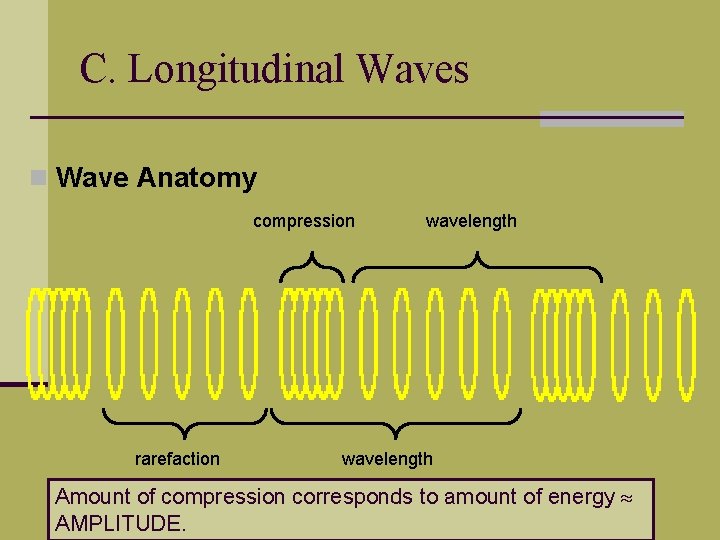 C. Longitudinal Waves

Wave Anatomy

compression

wavelength

rarefaction

wavelength

Amount of compression corresponds to amount of energy $\approx$ AMPLITUDE.